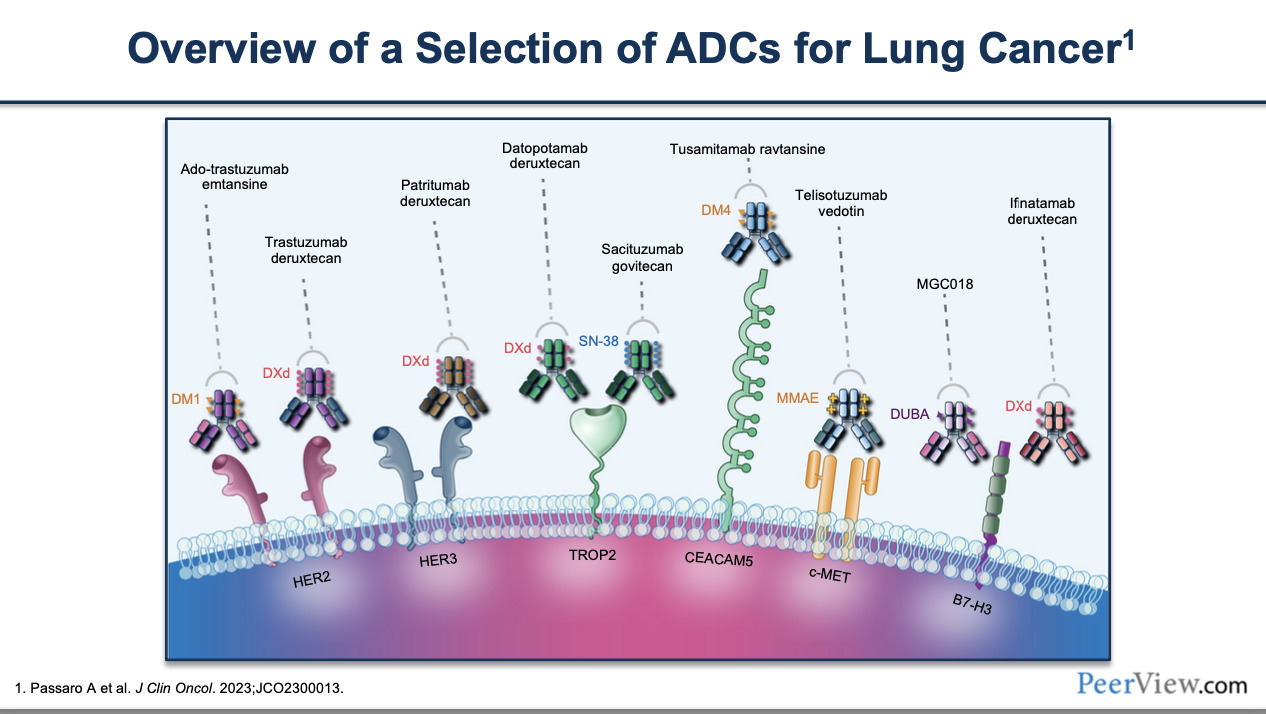 Overview of a Selection of ADCs for Lung Cancer$^1$

Ado-trastuzumab emtansine

Trastuzumab deruxtecan

Patritumab deruxtecan

Datopotamab deruxtecan

Sacituzumab govitecan

Tusamitamab ravtansine

Telisotuzumab vedotin

MGC018

Ifinatamab deruxtecan

DM1

DXd

DXd

DXd

SN-38

DM4

MMAE

DUBA

DXd

HER2

HER3

TROP2

CEACAM5

c-MET

B7-H3

1. Passaro A et al. J Clin Oncol. 2023;JCO2300013.

PeerView.com